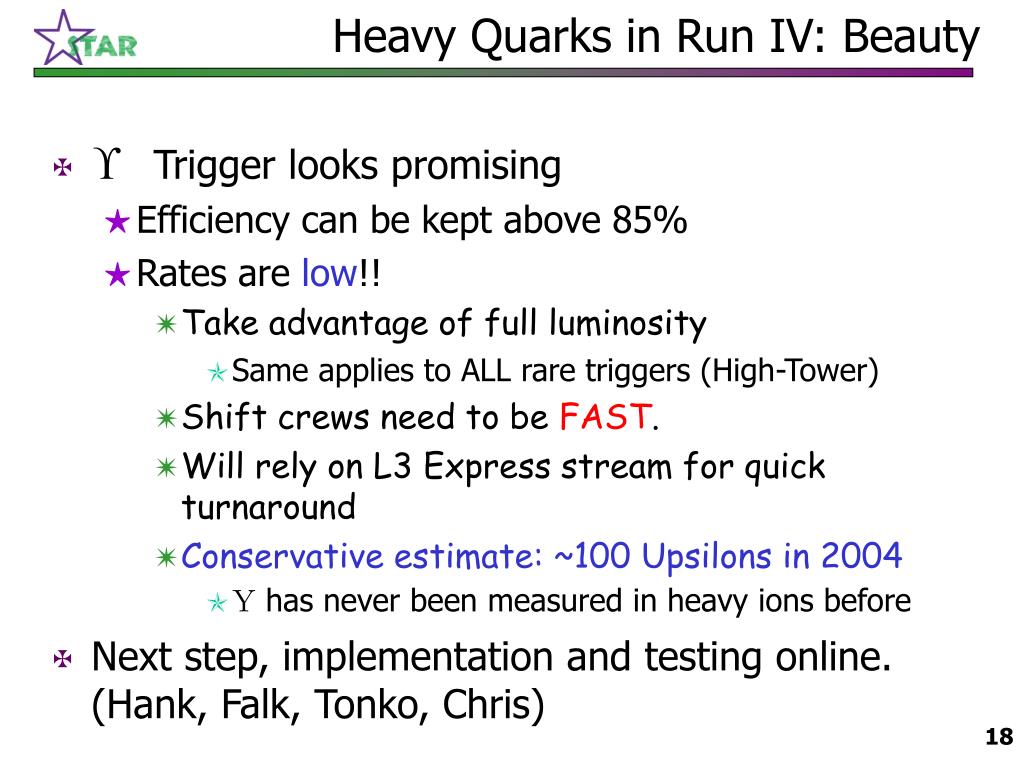 STAR

Heavy Quarks in Run IV: Beauty

$\Upsilon$ Trigger looks promising

Efficiency can be kept above 85%

Rates are low!!

Take advantage of full luminosity

Same applies to ALL rare triggers (High-Tower)

Shift crews need to be FAST.

Will rely on L3 Express stream for quick turnaround

Conservative estimate: ~100 Upsilons in 2004

$\Upsilon$ has never been measured in heavy ions before

Next step, implementation and testing online. (Hank, Falk, Tonko, Chris)

18